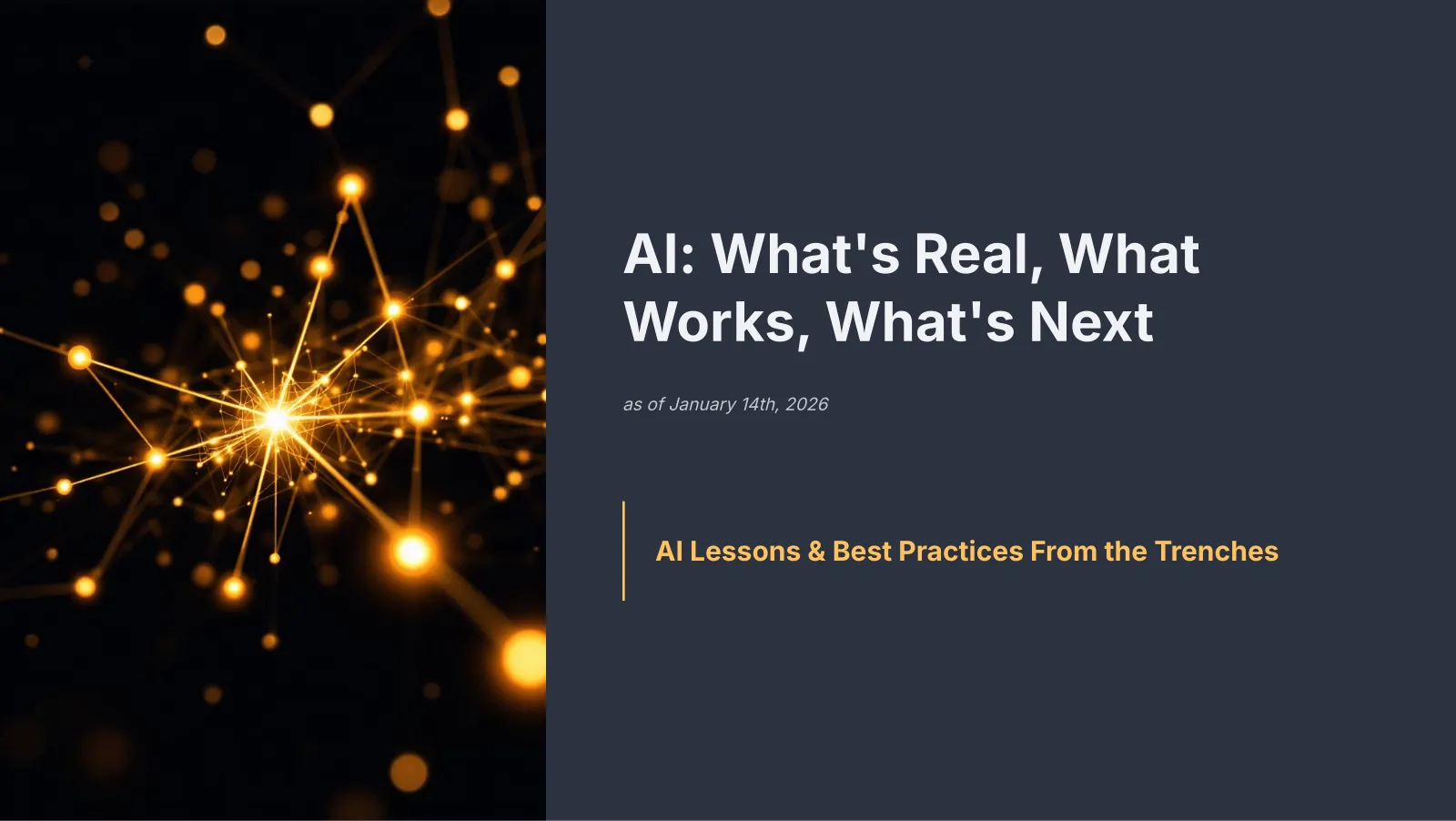 AI: What's Real, What Works, What's Next

as of January 14th, 2026

AI Lessons & Best Practices From the Trenches